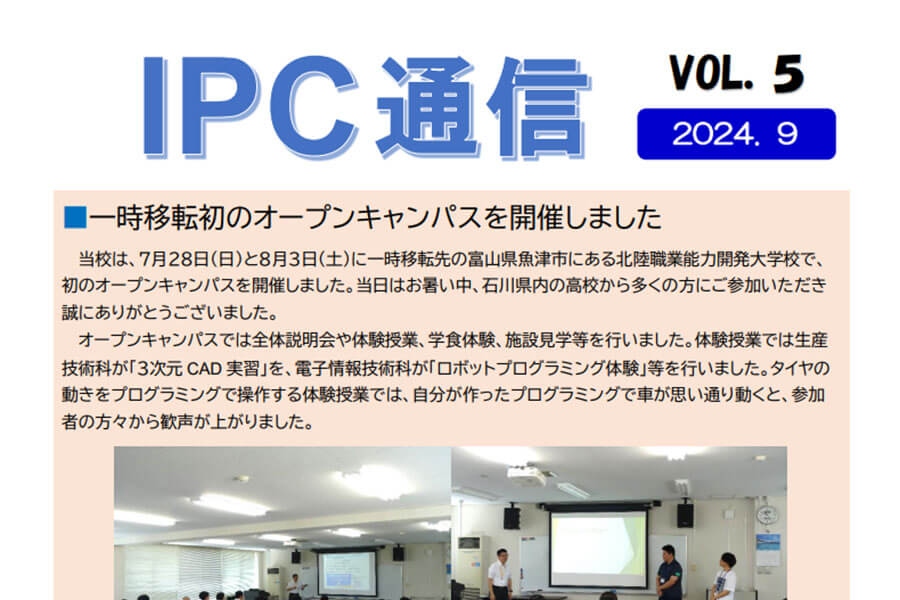 IPC通信

VOL. 5

2024. 9

■一時移転初のオープンキャンパスを開催しました

当校は、7月28日(日)と8月3日(土)に一時移転先の富山県魚津市にある北陸職業能力開発大学校で、初のオープンキャンパスを開催しました。当日はお暑い中、石川県内の高校から多くの方にご参加いただき誠にありがとうございました。

オープンキャンパスでは全体説明会や体験授業、学食体験、施設見学等を行いました。体験授業では生産技術科が「3次元 CAD 実習」を、電子情報技術科が「ロボットプログラミング体験」等を行いました。タイヤの動きをプログラミングで操作する体験授業では、自分が作ったプログラミングで車が思い通り動くと、参加者の方々から歓声が上がりました。